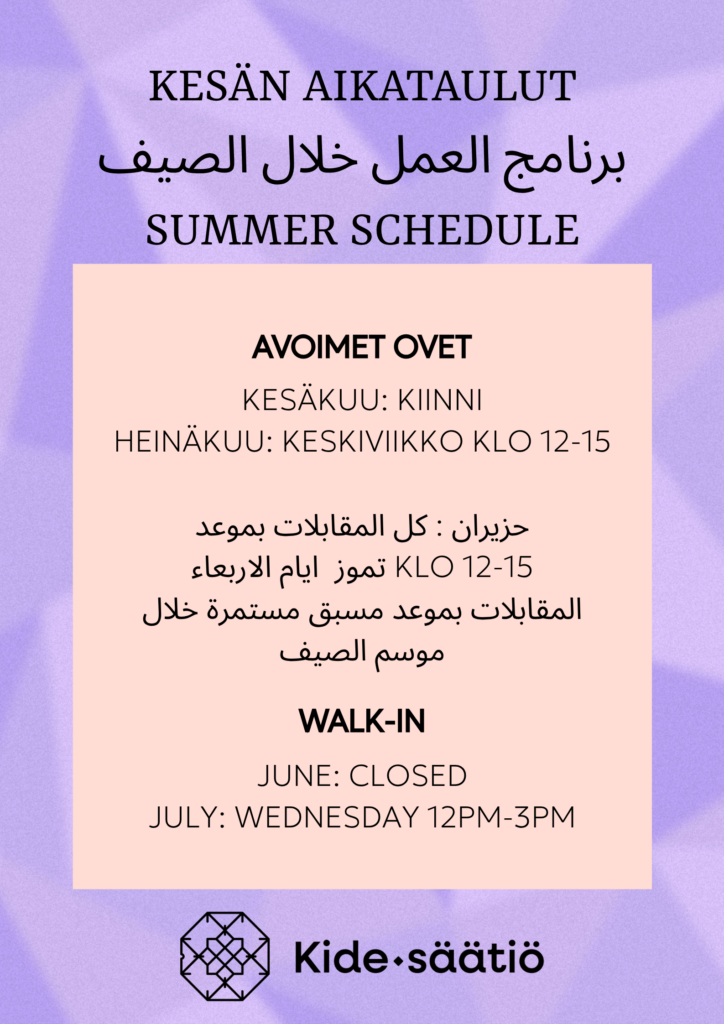 KESÄN AIKATAULUT
برنامج العمل خلال الصيف
SUMMER SCHEDULE

AVOIMET OVET

KESÄKUU: KIINNI
HEINÄKUU: KESKIVIIKKO KLO 12-15

حزيران : كل المقابلات بموعد
تموز ايام الاربعاء KLO 12-15
المقابلات بموعد مسبق مستمرة خلال موسم الصيف

WALK-IN

JUNE: CLOSED
JULY: WEDNESDAY 12PM-3PM

Kide•säätiö